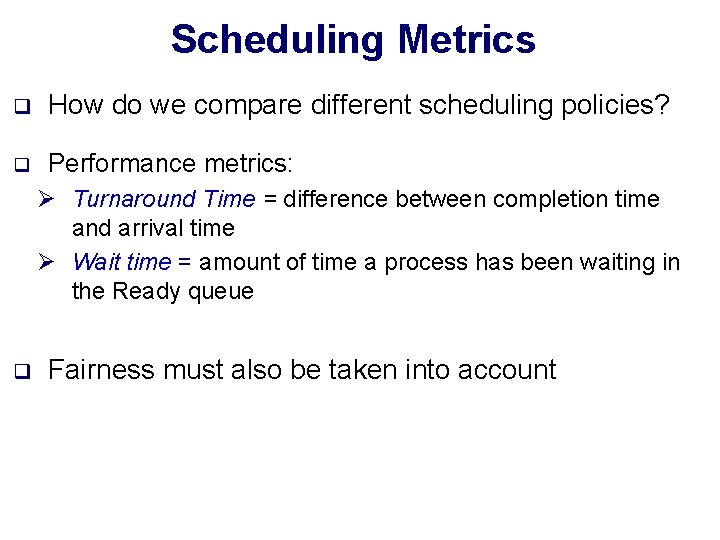 Scheduling Metrics

❑ How do we compare different scheduling policies?

❑ Performance metrics:

➢ Turnaround Time = difference between completion time and arrival time

➢ Wait time = amount of time a process has been waiting in the Ready queue

❑ Fairness must also be taken into account